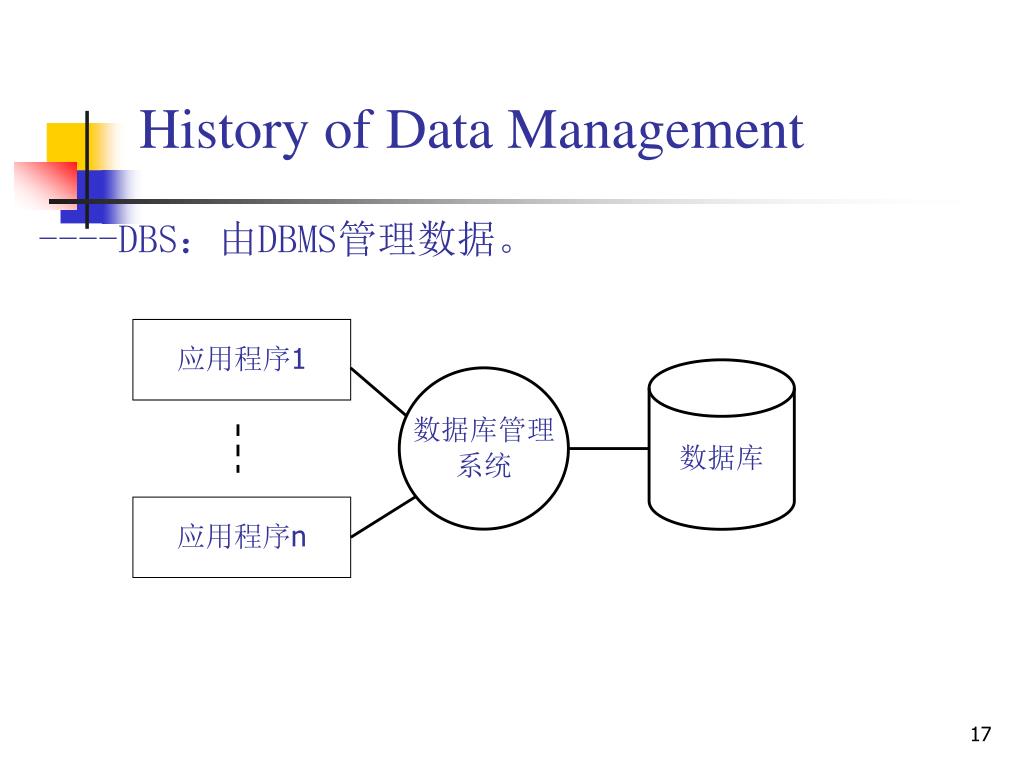 History of Data Management

----DBS：由DBMS管理数据。

应用程序1

应用程序n

数据库管理系统

数据库

17